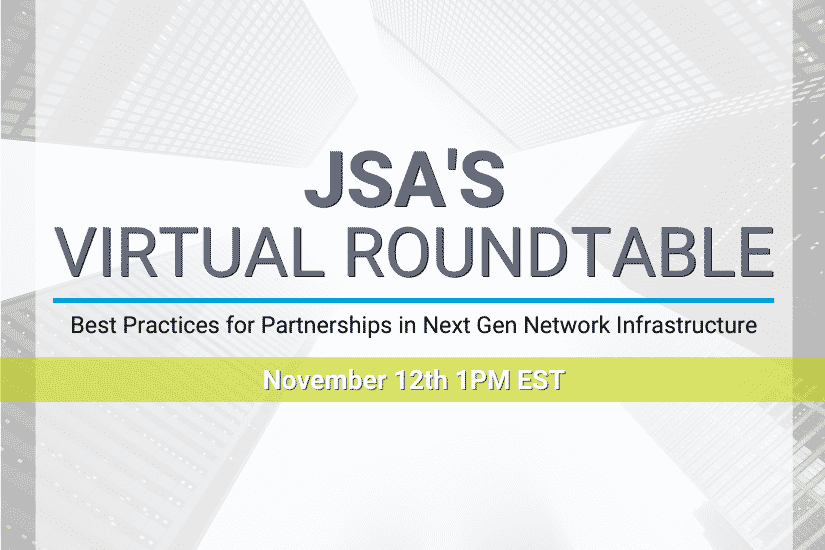 JSA'S
VIRTUAL ROUNDTABLE

Best Practices for Partnerships in Next Gen Network Infrastructure

November 12th 1PM EST